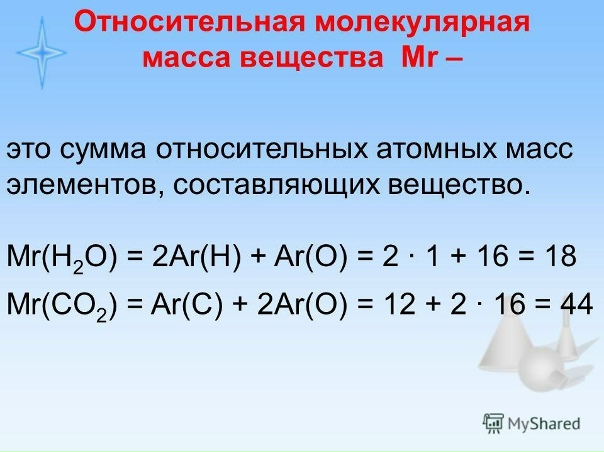 Относительная молекулярная масса вещества Mr –

это сумма относительных атомных масс элементов, составляющих вещество.

$Mr(H_2O) = 2Ar(H) + Ar(O) = 2 \cdot 1 + 16 = 18$

$Mr(CO_2) = Ar(C) + 2Ar(O) = 12 + 2 \cdot 16 = 44$

MyShared